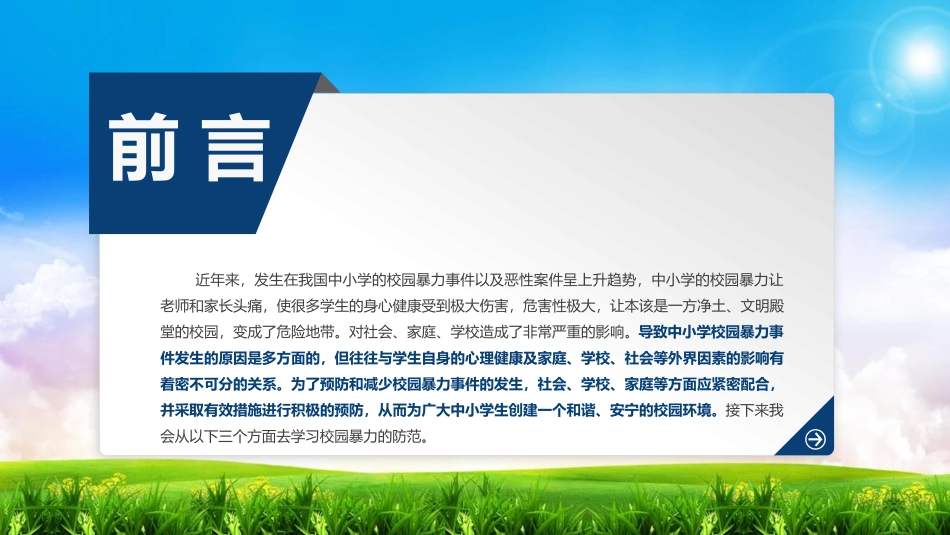 前言

近年来，发生在我国中小学的校园暴力事件以及恶性案件呈上升趋势，中小学的校园暴力让老师和家长头痛，使很多学生的身心健康受到极大伤害，危害性极大，让本该是一方净土、文明殿堂的校园，变成了危险地带。对社会、家庭、学校造成了非常严重的影响。导致中小学校园暴力事件发生的原因是多方面的，但往往与学生自身的心理健康及家庭、学校、社会等外界因素的影响有着密不可分的关系。为了预防和减少校园暴力事件的发生，社会、学校、家庭等方面应紧密配合，并采取有效措施进行积极的预防，从而为广大中小学生创建一个和谐、安宁的校园环境。接下来我会从以下三个方面去学习校园暴力的防范。